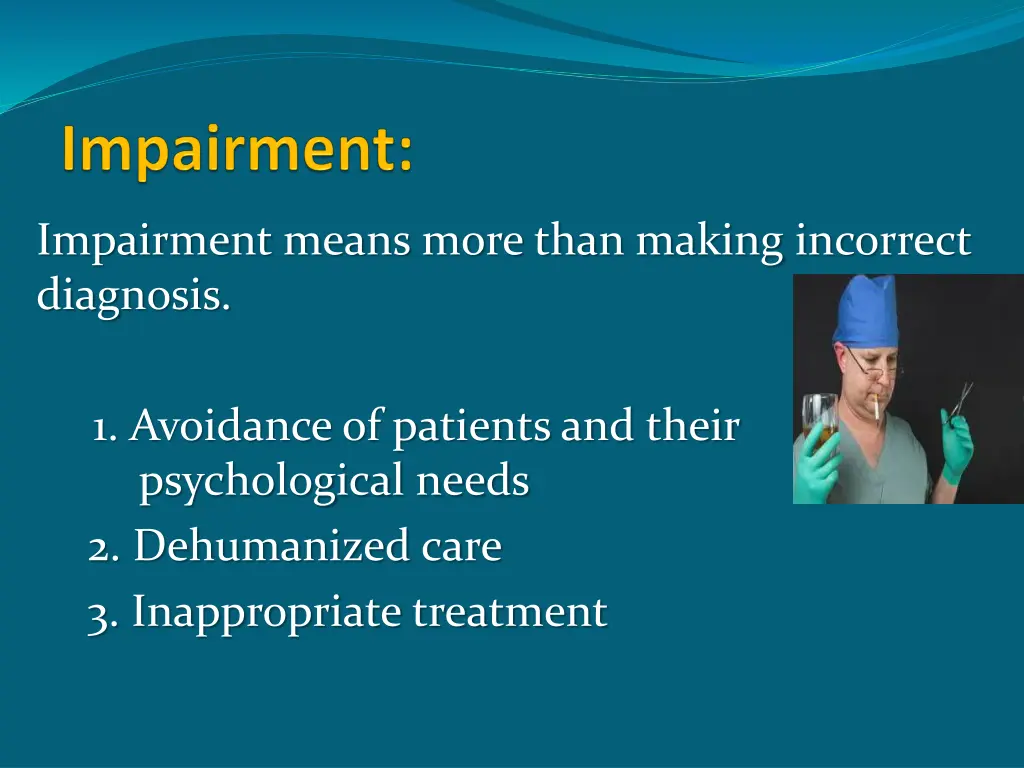 Impairment:

Impairment means more than making incorrect diagnosis.

1. Avoidance of patients and their psychological needs
2. Dehumanized care
3. Inappropriate treatment